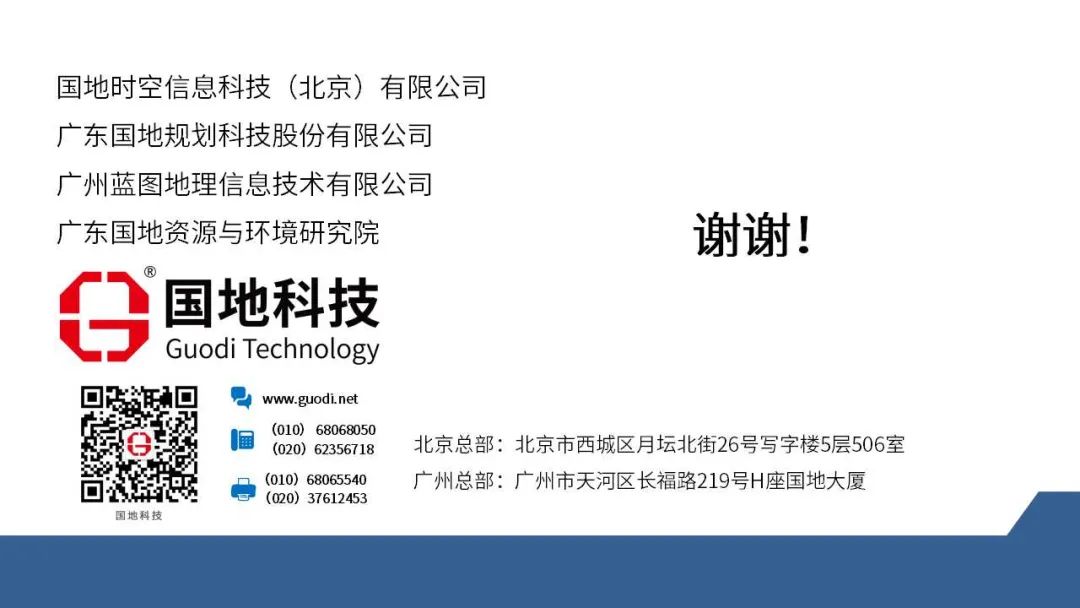 国地时空信息科技（北京）有限公司
广东国地规划科技股份有限公司
广州蓝图地理信息技术有限公司
广东国地资源与环境研究院

谢谢！

®
国地科技
Guodi Technology

国地科技

www.guodi.net
（010） 68068050
（020） 62356718
（010） 68065540
（020） 37612453

北京总部：北京市西城区月坛北街26号写字楼5层506室
广州总部：广州市天河区长福路219号H座国地大厦